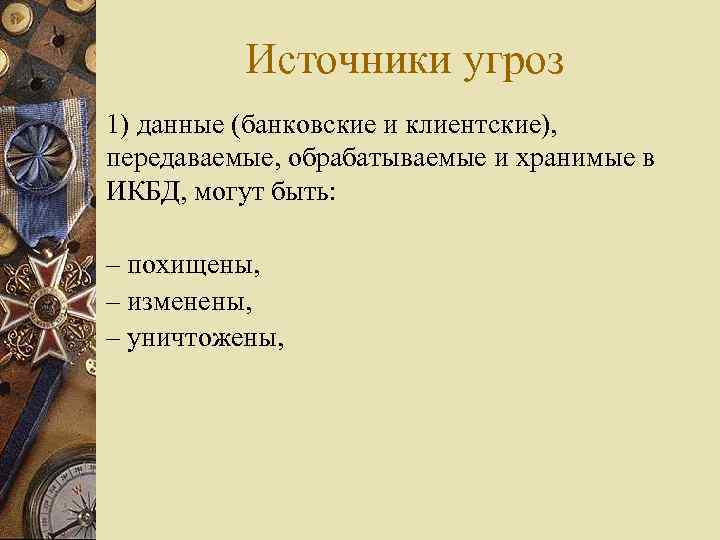 Источники угроз

1) данные (банковские и клиентские), передаваемые, обрабатываемые и хранимые в ИКБД, могут быть:

– похищены,
– изменены,
– уничтожены,